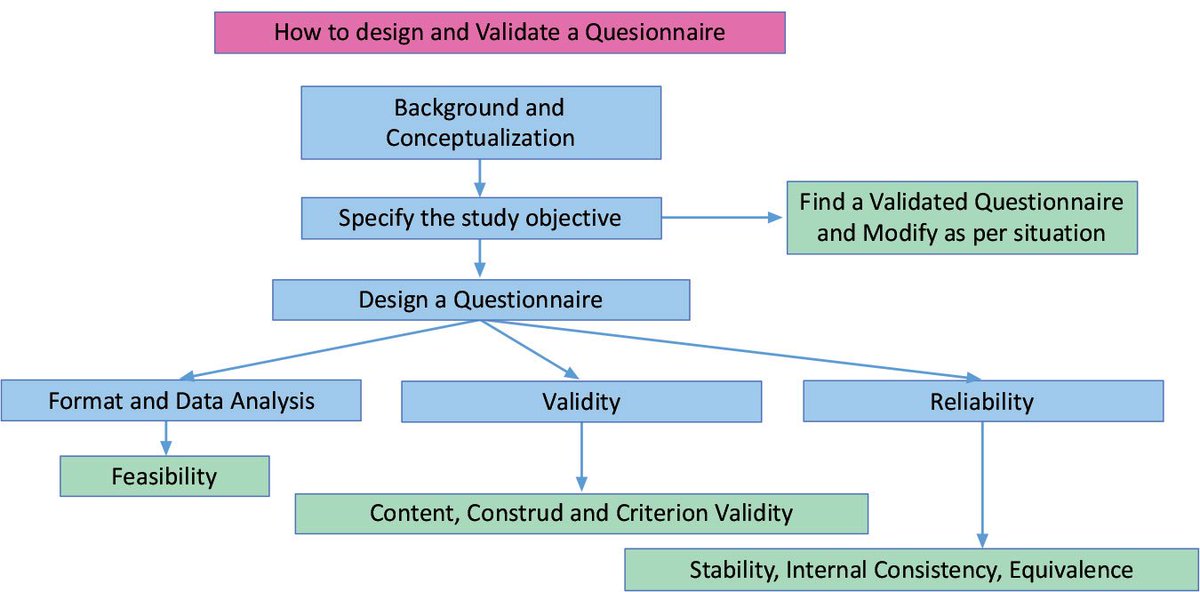 How to design and Validate a Quesionnaire

Background and Conceptualization

Specify the study objective

Find a Validated Questionnaire and Modify as per situation

Design a Questionnaire

Format and Data Analysis

Validity

Reliability

Feasibility

Content, Construd and Criterion Validity

Stability, Internal Consistency, Equivalence